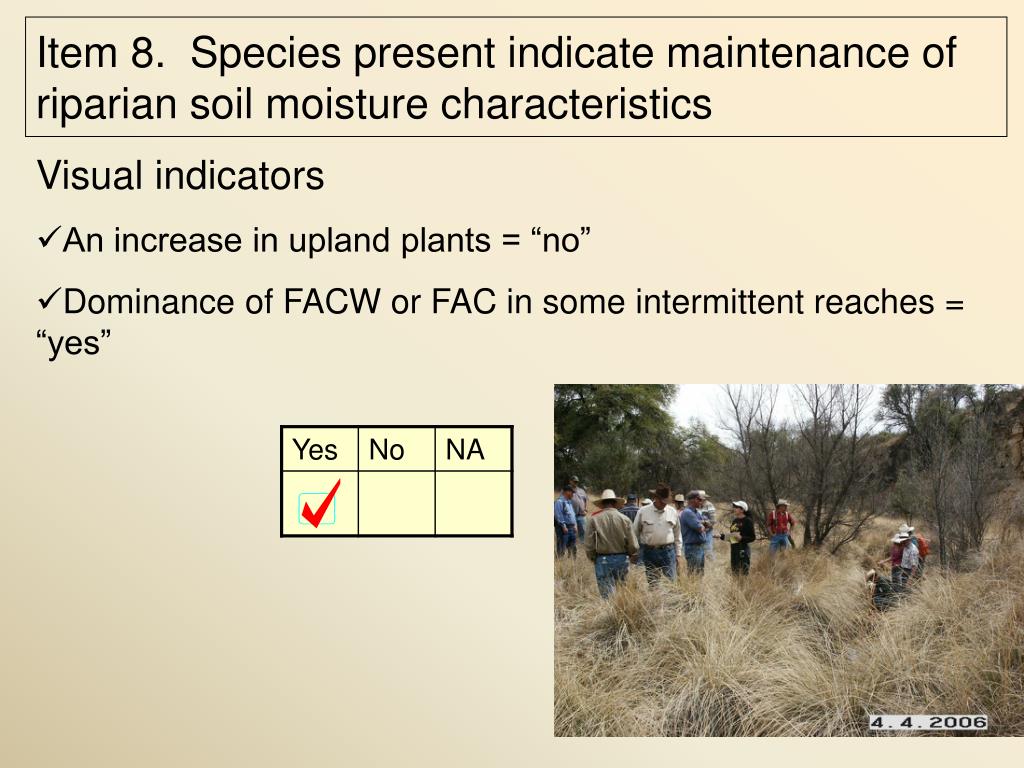 Item 8. Species present indicate maintenance of riparian soil moisture characteristics

Visual indicators

✓An increase in upland plants = “no”

✓Dominance of FACW or FAC in some intermittent reaches = “yes”

| Yes | No | NA |
|---|---|---|
| ✓ | | |

4.4.2006